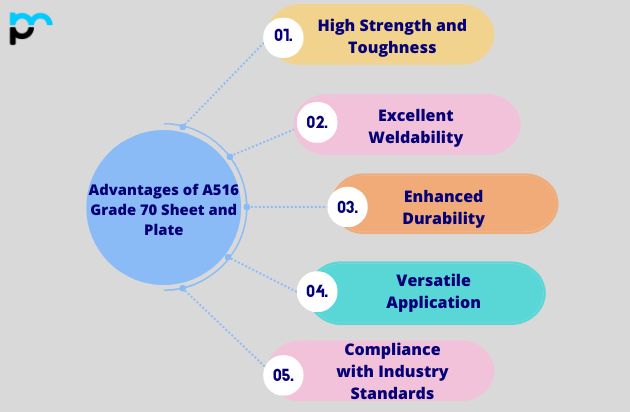 Advantages of A516 Grade 70 Sheet and Plate

01. High Strength and Toughness

02. Excellent Weldability

03. Enhanced Durability

04. Versatile Application

05. Compliance with Industry Standards